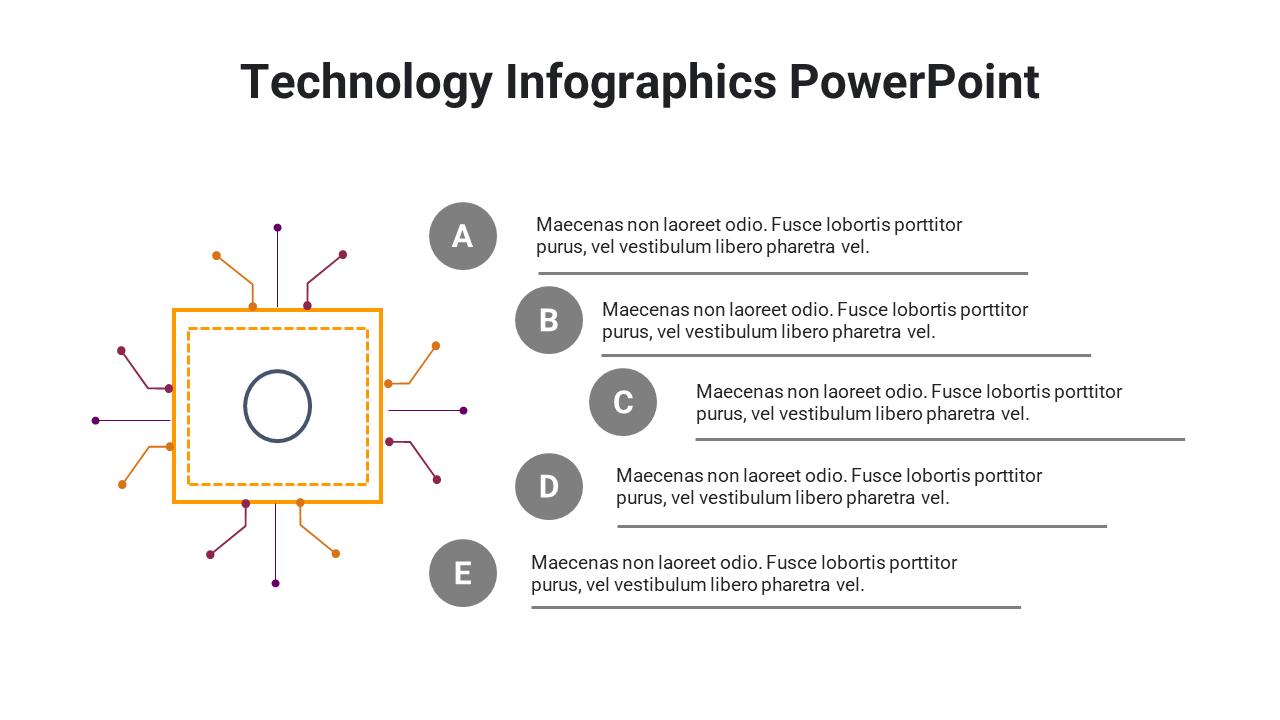 Technology Infographics PowerPoint

A
Maecenas non laoreet odio. Fusce lobortis porttitor purus, vel vestibulum libero pharetra vel.

B
Maecenas non laoreet odio. Fusce lobortis porttitor purus, vel vestibulum libero pharetra vel.

C
Maecenas non laoreet odio. Fusce lobortis porttitor purus, vel vestibulum libero pharetra vel.

D
Maecenas non laoreet odio. Fusce lobortis porttitor purus, vel vestibulum libero pharetra vel.

E
Maecenas non laoreet odio. Fusce lobortis porttitor purus, vel vestibulum libero pharetra vel.